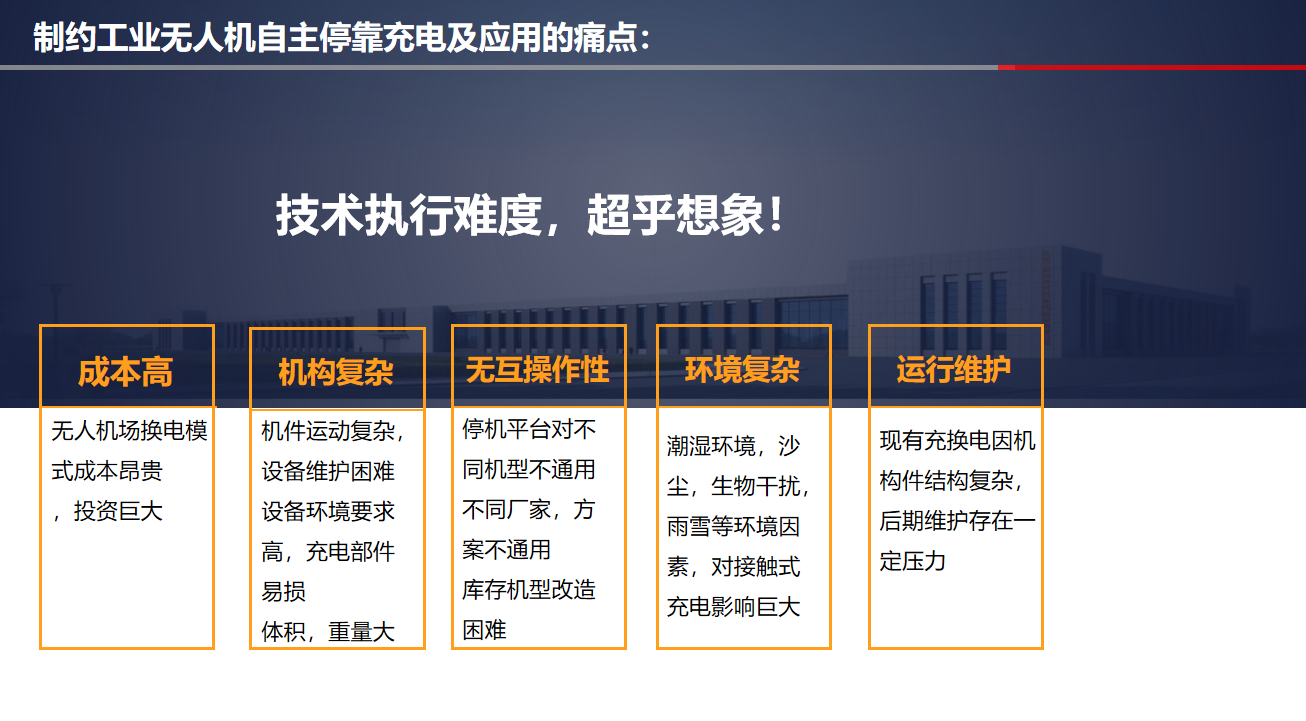 制约工业无人机自主停靠充电及应用的痛点：

技术执行难度，超乎想象！

成本高

无人机场换电模式成本昂贵，投资巨大

机构复杂

机件运动复杂，设备维护困难
设备环境要求高，充电部件易损
体积，重量大

无互操作性

停机平台对不同机型不通用
不同厂家，方案不通用
库存机型改造困难

环境复杂

潮湿环境，沙尘，生物干扰，雨雪等环境因素，对接触式充电影响巨大

运行维护

现有充换电因机构件结构复杂，后期维护存在一定压力